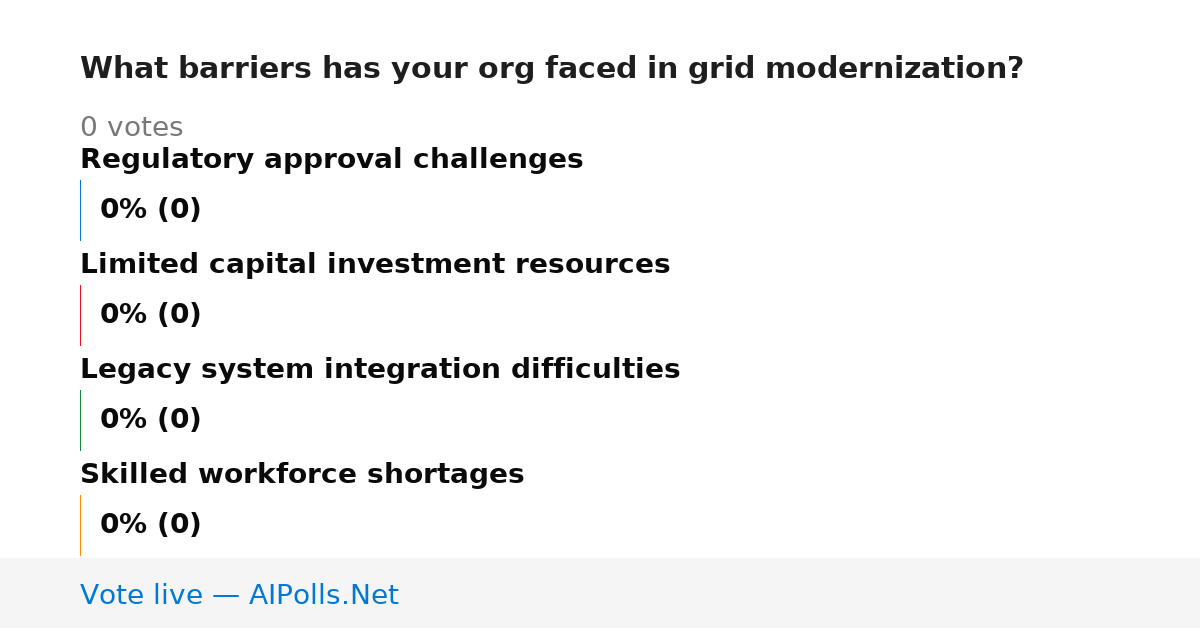 What barriers has your org faced in grid modernization?

0 votes

Regulatory approval challenges

0% (0)

Limited capital investment resources

0% (0)

Legacy system integration difficulties

0% (0)

Skilled workforce shortages

0% (0)

Vote live — AIPolls.Net